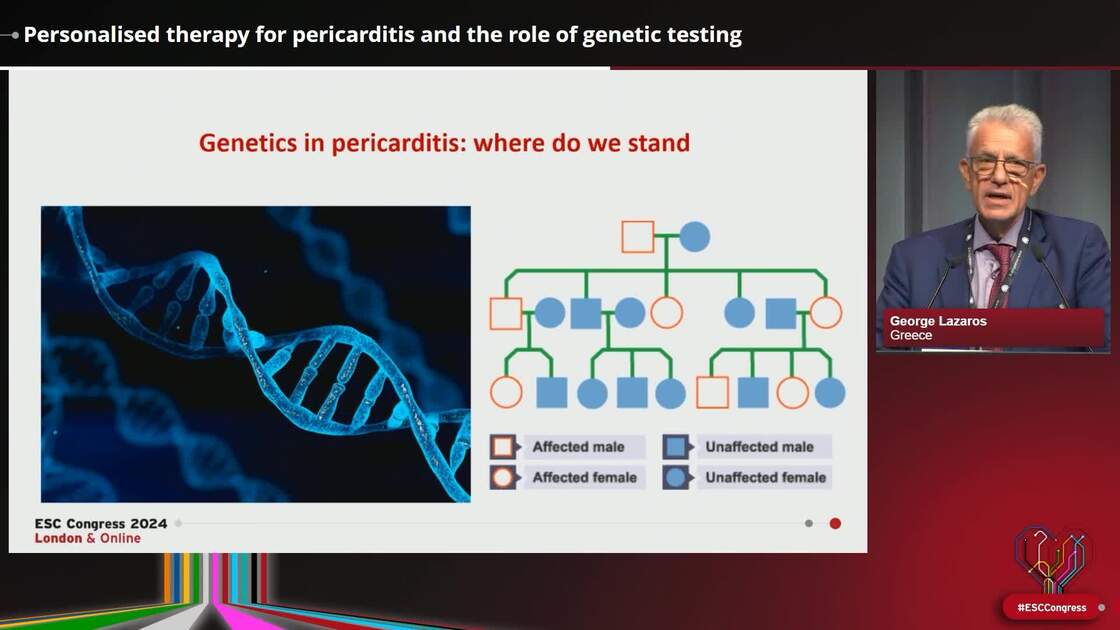 Personalised therapy for pericarditis and the role of genetic testing

Genetics in pericarditis: where do we stand

Affected male
Unaffected male
Affected female
Unaffected female

ESC Congress 2024
London & Online

George Lazaros
Greece

#ESCCongress